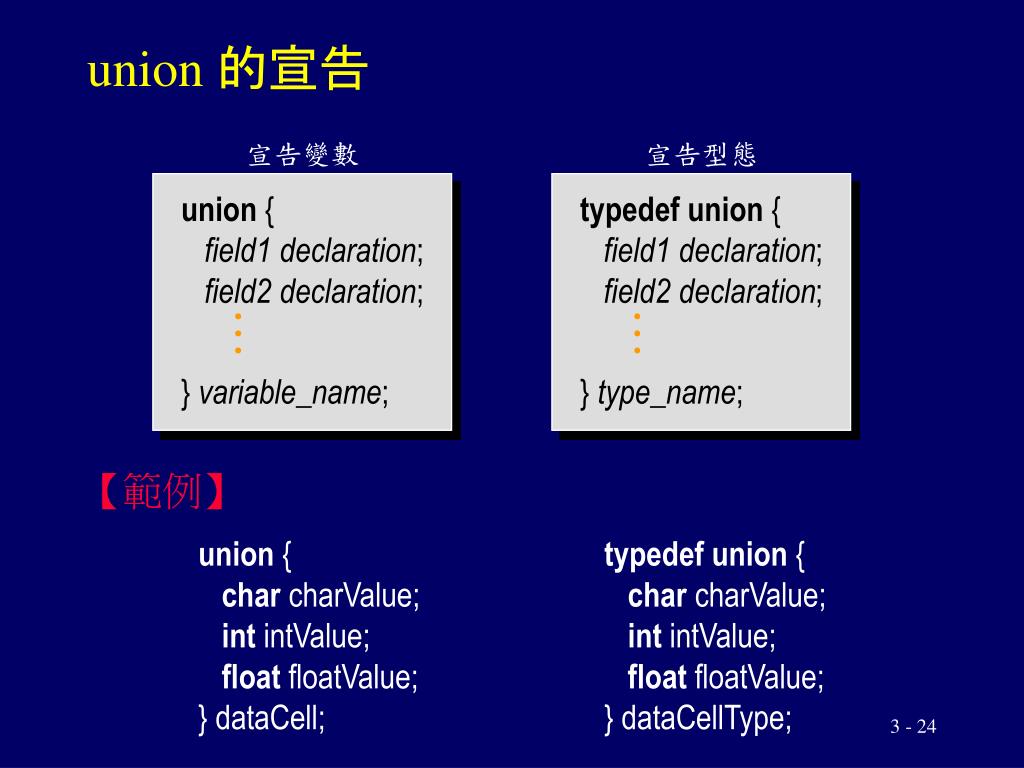 union 的宣告

宣告變數

union {
field1 declaration;
field2 declaration;
⋮
} variable_name;

宣告型態

typedef union {
field1 declaration;
field2 declaration;
⋮
} type_name;

【範例】

union {
char charValue;
int intValue;
float floatValue;
} dataCell;

typedef union {
char charValue;
int intValue;
float floatValue;
} dataCellType;

3 - 24